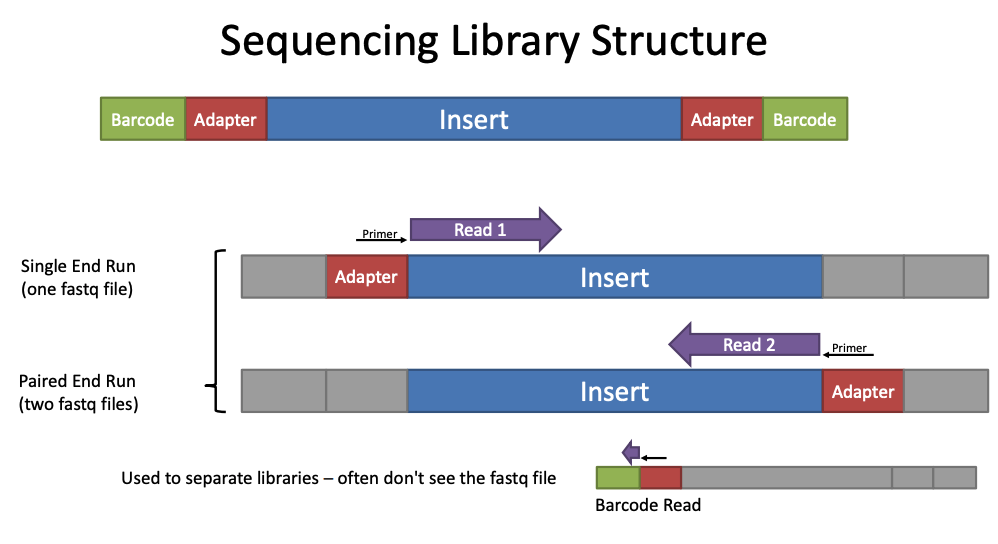 Sequencing Library Structure

Barcode Adapter Insert Adapter Barcode

Primer Read 1

Single End Run (one fastq file)

Adapter Insert

Read 2 Primer

Paired End Run (two fastq files)

Insert Adapter

Used to separate libraries – often don't see the fastq file

Barcode Read